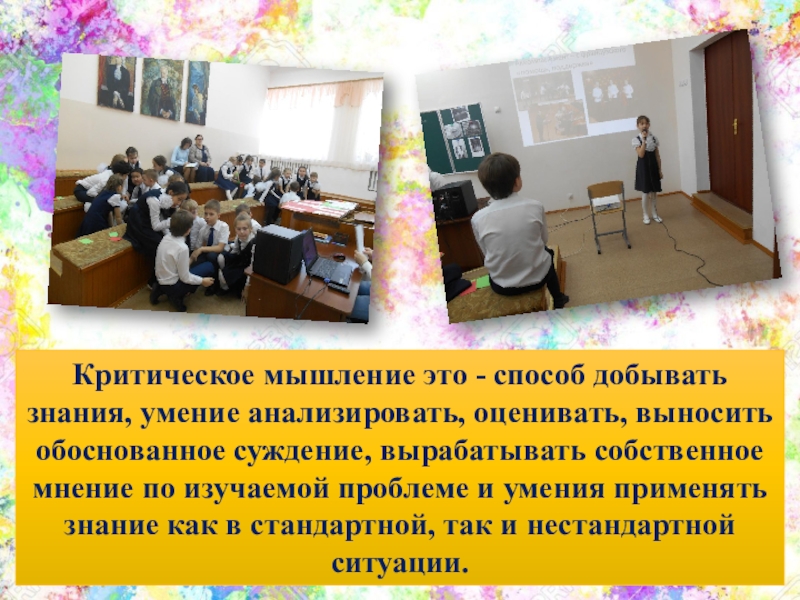 Критическое мышление это - способ добывать знания, умение анализировать, оценивать, выносить обоснованное суждение, вырабатывать собственное мнение по изучаемой проблеме и умения применять знание как в стандартной, так и нестандартной ситуации.